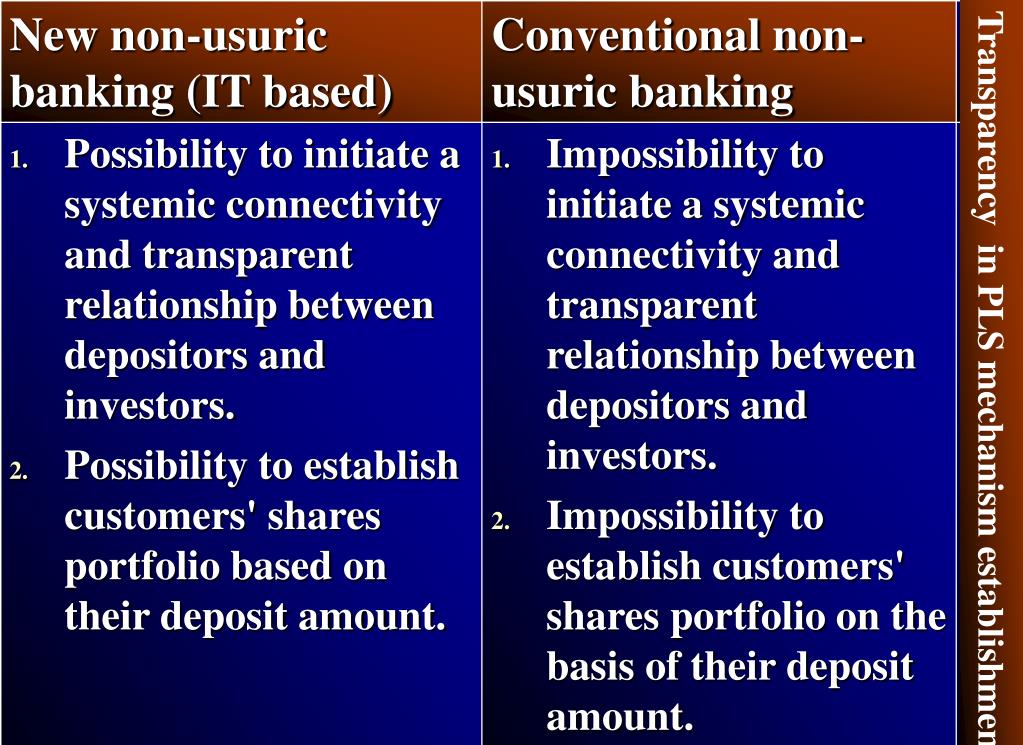 | New non-usuric banking (IT based) | Conventional non-usuric banking |
|---|---|
| 1. Possibility to initiate a systemic connectivity and transparent relationship between depositors and investors. 2. Possibility to establish customers' shares portfolio based on their deposit amount. | 1. Impossibility to initiate a systemic connectivity and transparent relationship between depositors and investors. 2. Impossibility to establish customers' shares portfolio on the basis of their deposit amount. |

Transparency in PLS mechanism establishmen